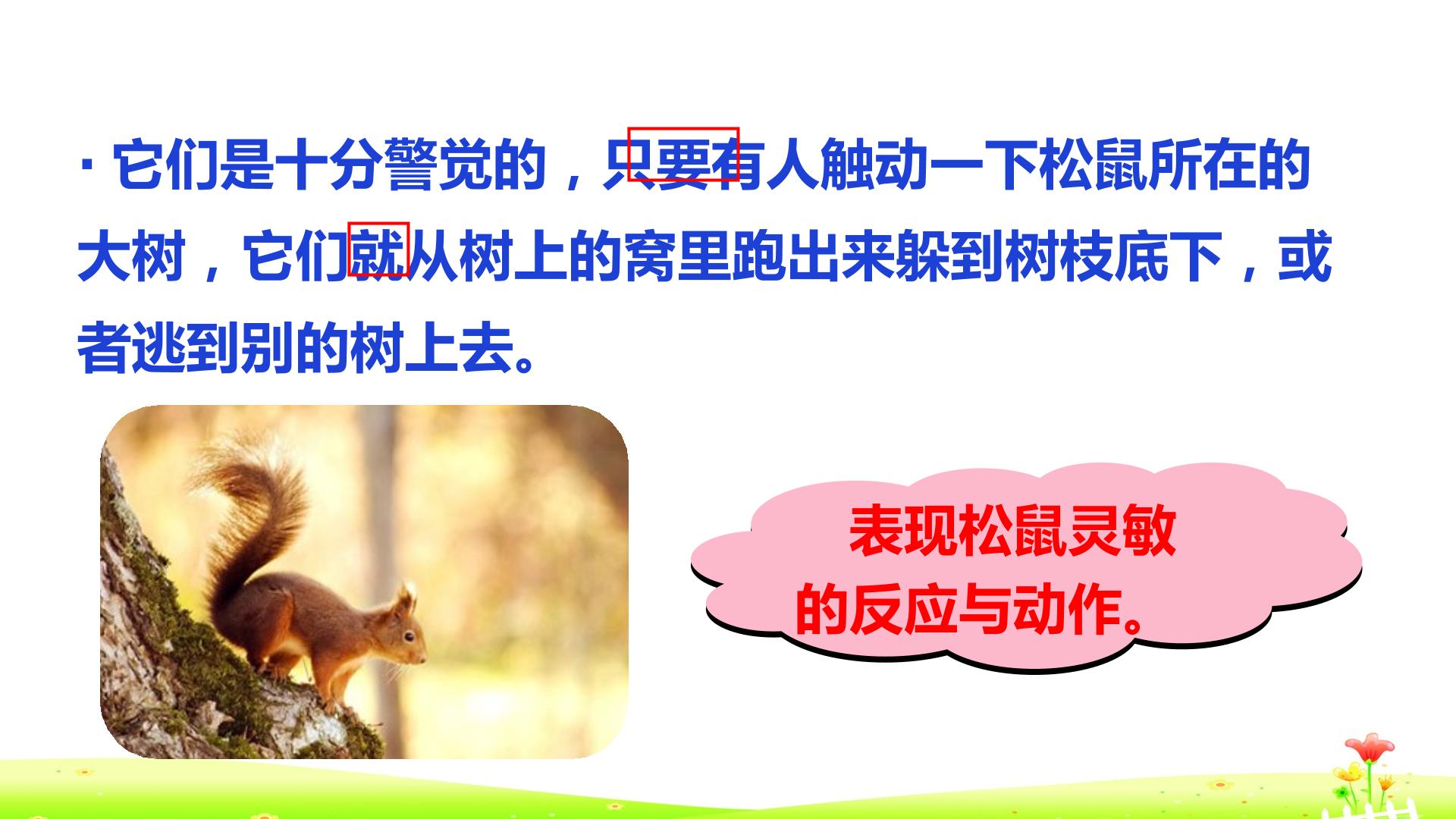 · 它们是十分警觉的，只要有人触动一下松鼠所在的大树，它们就从树上的窝里跑出来躲到树枝底下，或者逃到别的树上去。

表现松鼠灵敏的反应与动作。